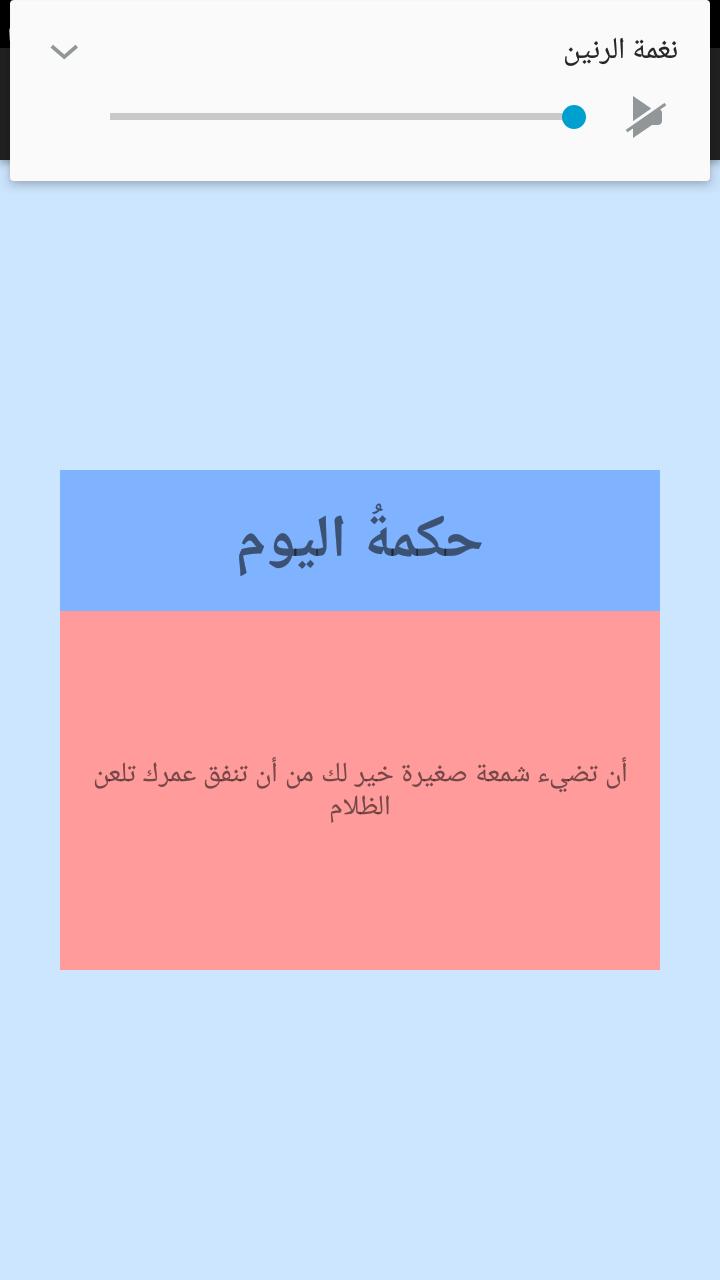 نغمة الرنين

حكمةُ اليوم

أن تضيء شمعة صغيرة خير لك من أن تنفق عمرك تلعن الظلام